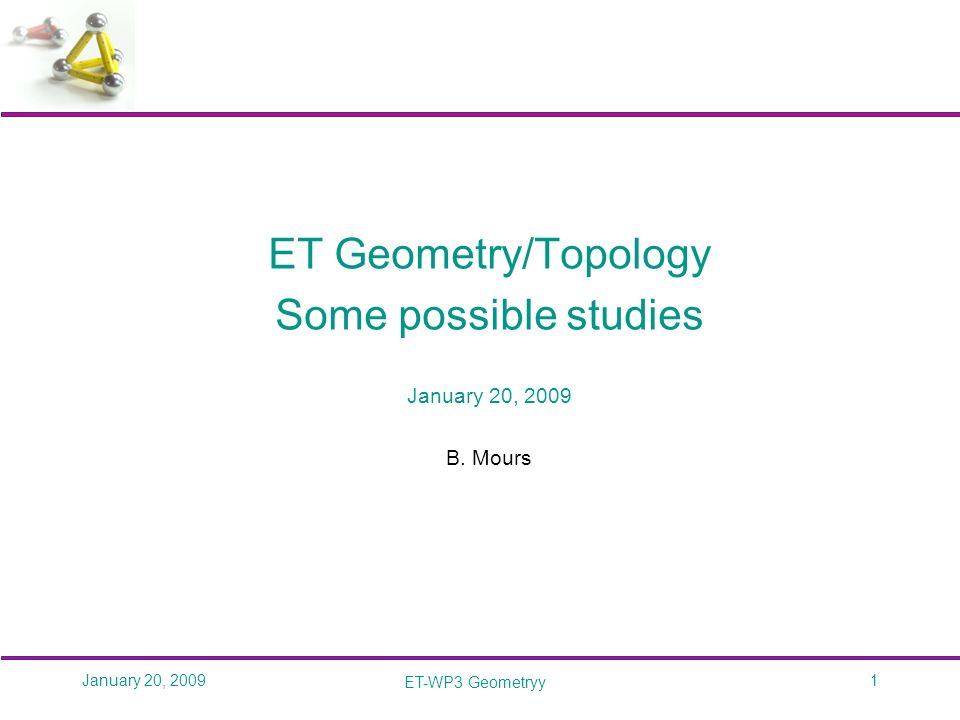 ET Geometry/Topology
Some possible studies

January 20, 2009

B. Mours

January 20, 2009

ET-WP3 Geometryy

1